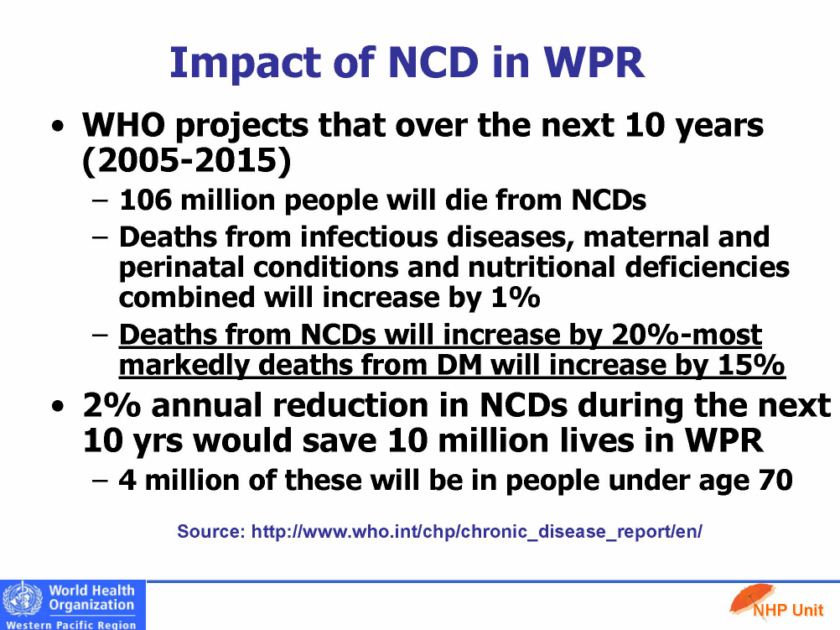 Impact of NCD in WPR

• WHO projects that over the next 10 years (2005-2015)
  – 106 million people will die from NCDs
  – Deaths from infectious diseases, maternal and perinatal conditions and nutritional deficiencies combined will increase by 1%
  – Deaths from NCDs will increase by 20%-most markedly deaths from DM will increase by 15%
• 2% annual reduction in NCDs during the next 10 yrs would save 10 million lives in WPR
  – 4 million of these will be in people under age 70

Source: http://www.who.int/chp/chronic_disease_report/en/

World Health Organization
Western Pacific Region

NHP Unit